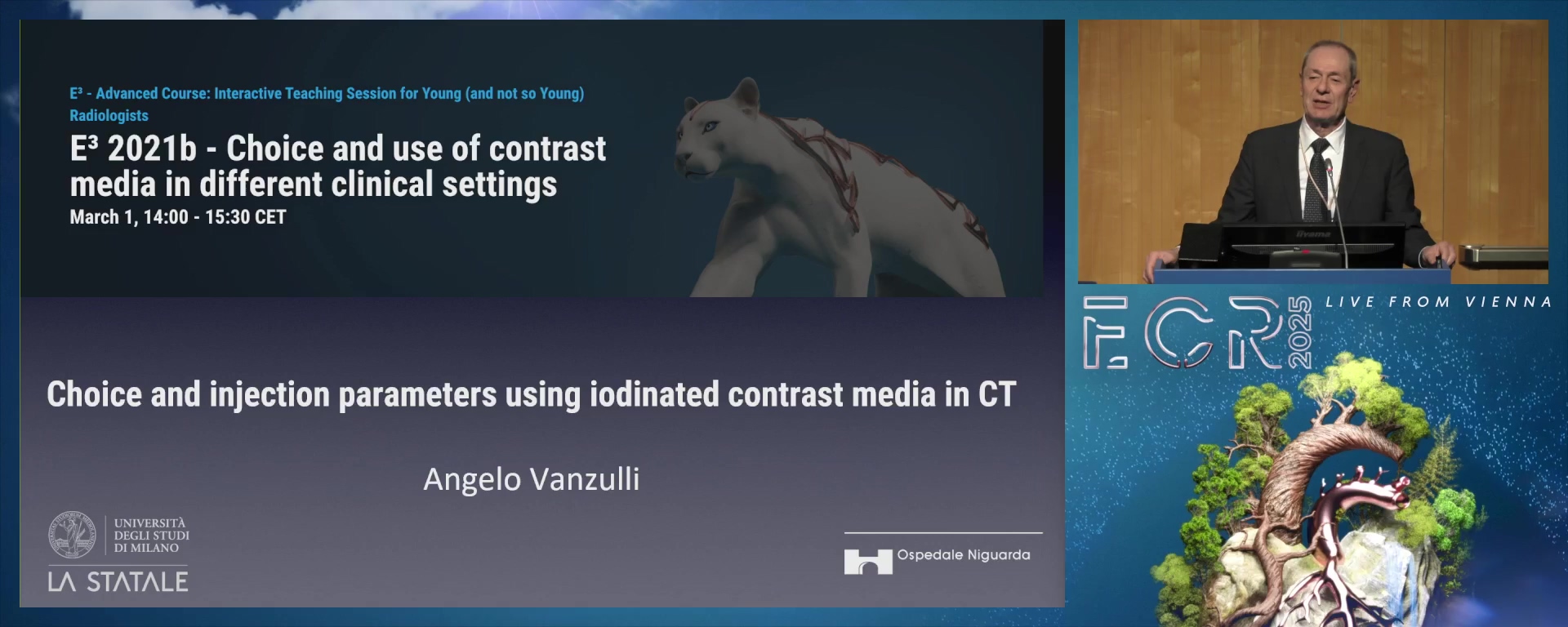 E³ - Advanced Course: Interactive Teaching Session for Young (and not so Young) Radiologists

E³ 2021b - Choice and use of contrast media in different clinical settings

March 1, 14:00 - 15:30 CET

Choice and injection parameters using iodinated contrast media in CT

Angelo Vanzulli

UNIVERSITÀ DEGLI STUDI DI MILANO

LA STATALE

Ospedale Niguarda

iiyama

ECR 2025

LIVE FROM VIENNA